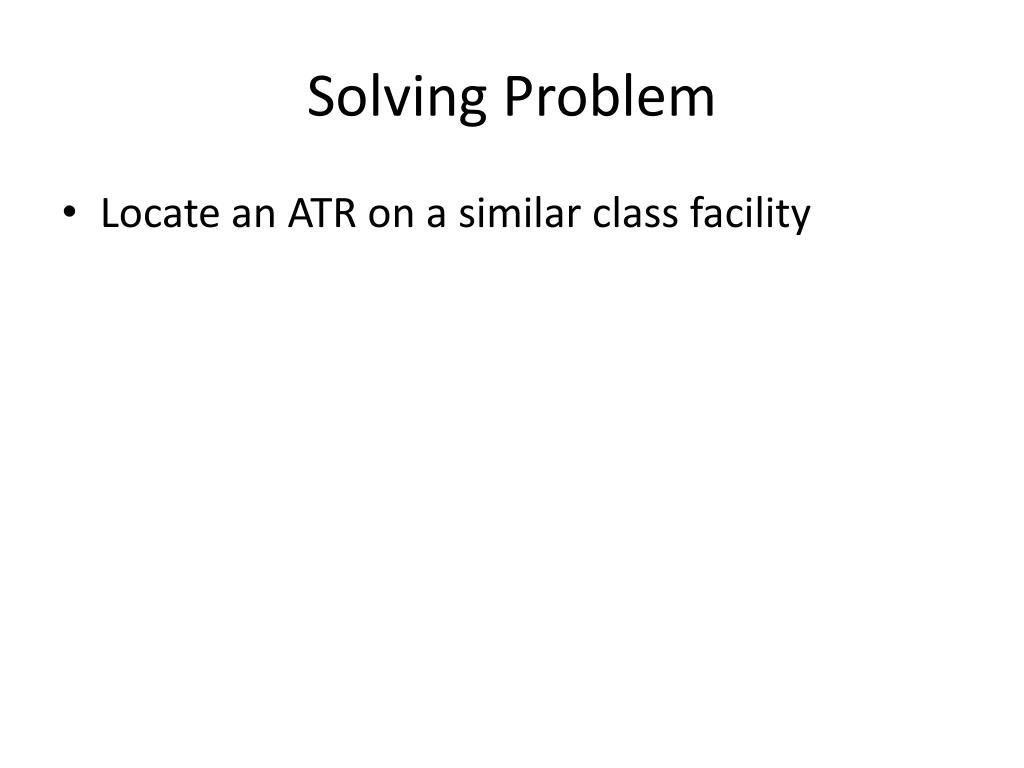 Solving Problem

• Locate an ATR on a similar class facility